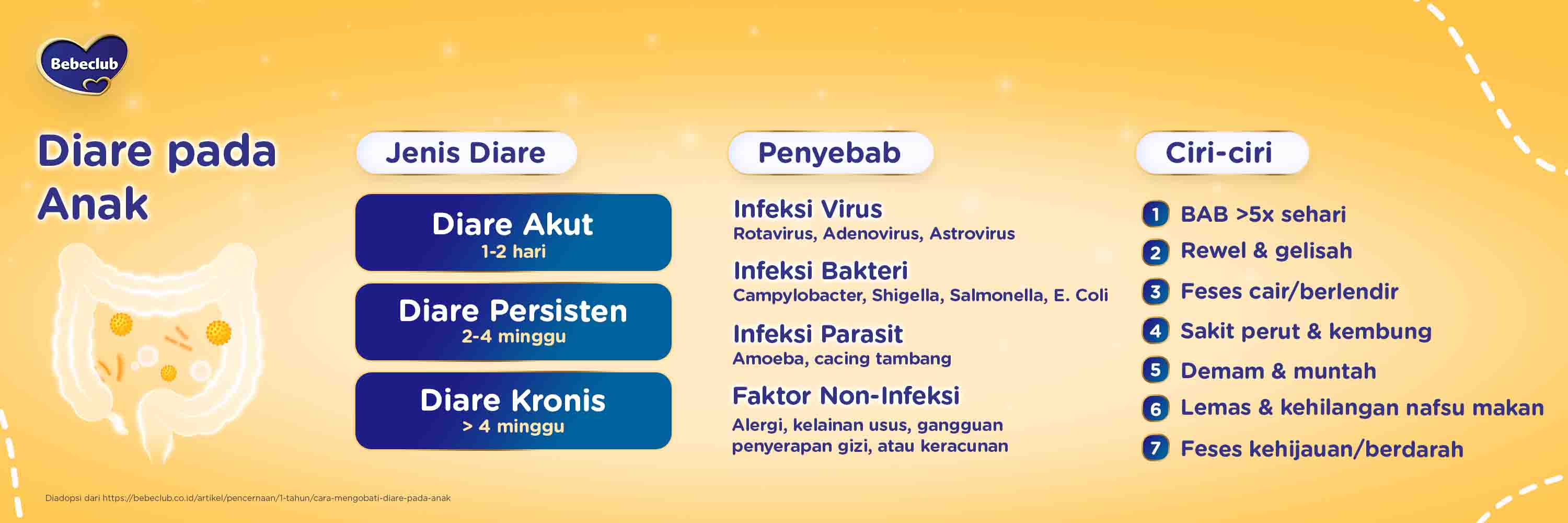 Bebeclub

Diare pada Anak

Jenis Diare

Diare Akut
1-2 hari

Diare Persisten
2-4 minggu

Diare Kronis
> 4 minggu

Penyebab

Infeksi Virus
Rotavirus, Adenovirus, Astrovirus

Infeksi Bakteri
Campylobacter, Shigella, Salmonella, E. Coli

Infeksi Parasit
Amoeba, cacing tambang

Faktor Non-Infeksi
Alergi, kelainan usus, gangguan penyerapan gizi, atau keracunan

Ciri-ciri

1 BAB >5x sehari
2 Rewel & gelisah
3 Feses cair/berlendir
4 Sakit perut & kembung
5 Demam & muntah
6 Lemas & kehilangan nafsu makan
7 Feses kehijauan/berdarah

Diadopsi dari https://bebeclub.co.id/artikel/pencernaan/1-tahun/cara-mengobati-diare-pada-anak